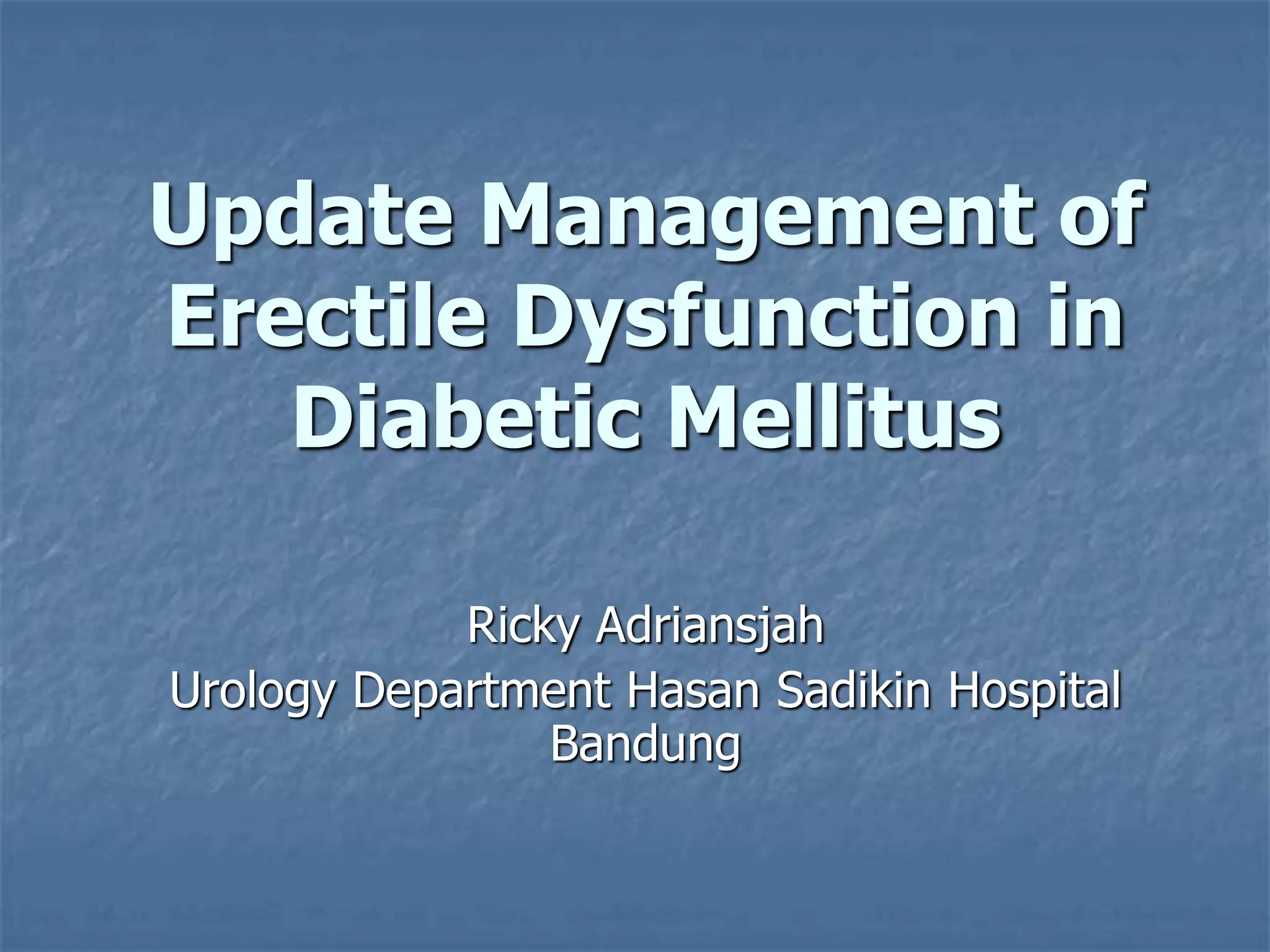 Update Management of Erectile Dysfunction in Diabetic Mellitus

Ricky Adriansjah
Urology Department Hasan Sadikin Hospital Bandung